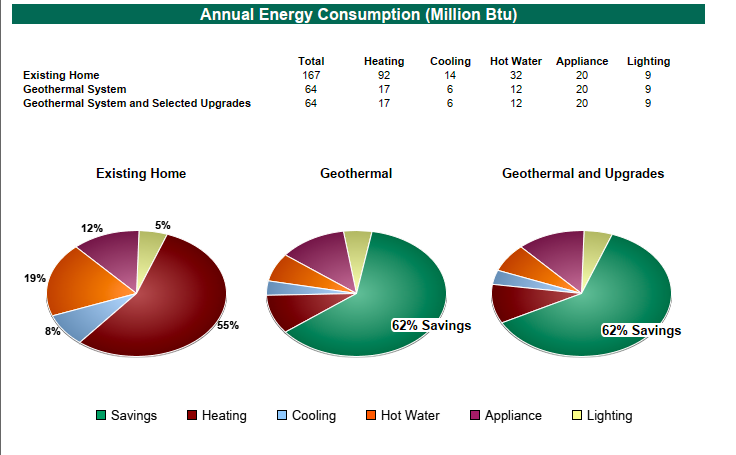 Annual Energy Consumption (Million Btu)

| | Total | Heating | Cooling | Hot Water | Appliance | Lighting |
|---|---|---|---|---|---|---|
| Existing Home | 167 | 92 | 14 | 32 | 20 | 9 |
| Geothermal System | 64 | 17 | 6 | 12 | 20 | 9 |
| Geothermal System and Selected Upgrades | 64 | 17 | 6 | 12 | 20 | 9 |

Existing Home

12%
5%
19%
8%
55%

Geothermal

62% Savings

Geothermal and Upgrades

62% Savings

Savings Heating Cooling Hot Water Appliance Lighting